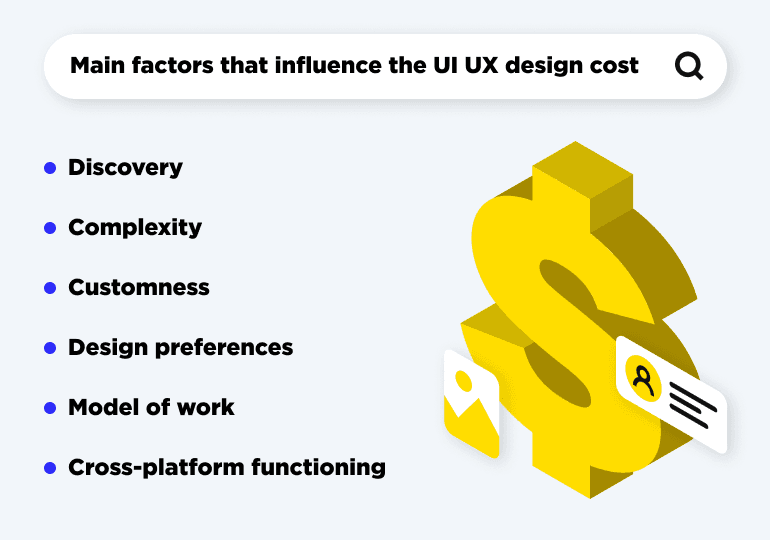 Main factors that influence the UI UX design cost

- Discovery
- Complexity
- Customness
- Design preferences
- Model of work
- Cross-platform functioning